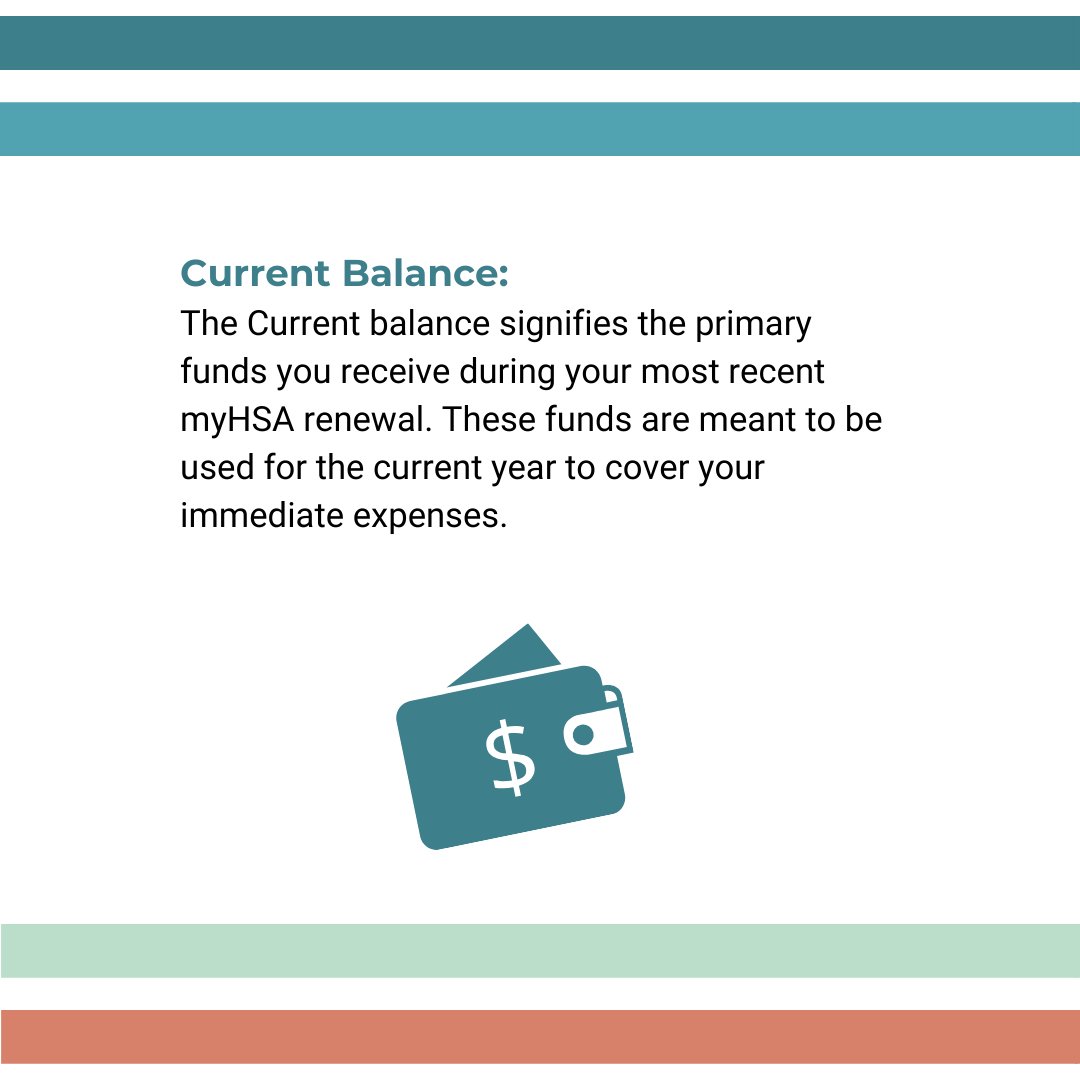 Current Balance:
The Current balance signifies the primary funds you receive during your most recent myHSA renewal. These funds are meant to be used for the current year to cover your immediate expenses.

$